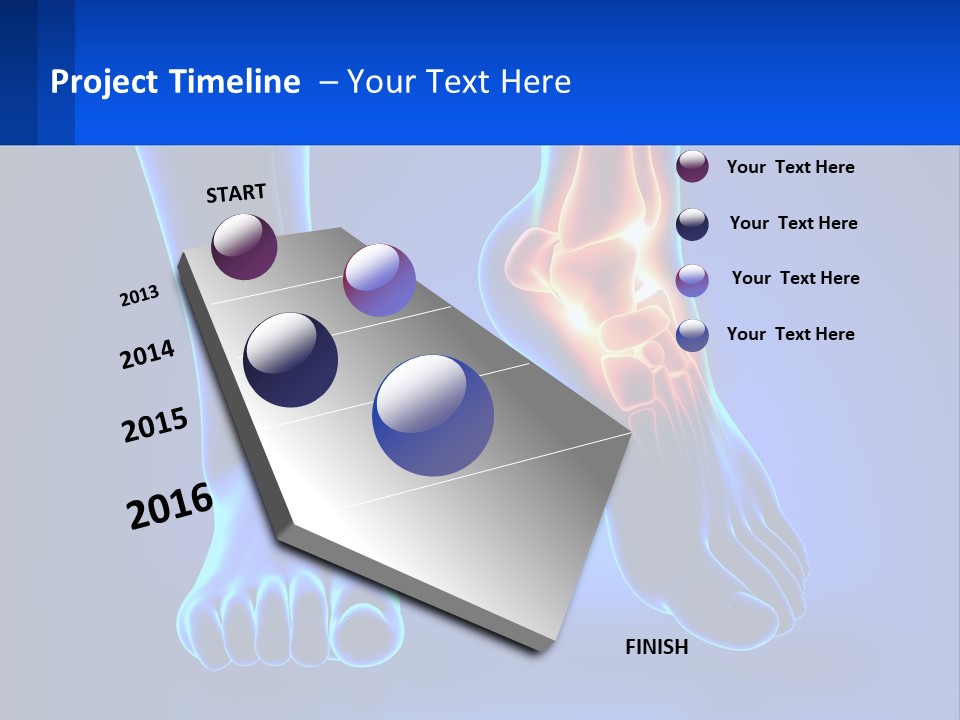 Project Timeline – Your Text Here

START

2013

2014

2015

2016

FINISH

Your Text Here

Your Text Here

Your Text Here

Your Text Here